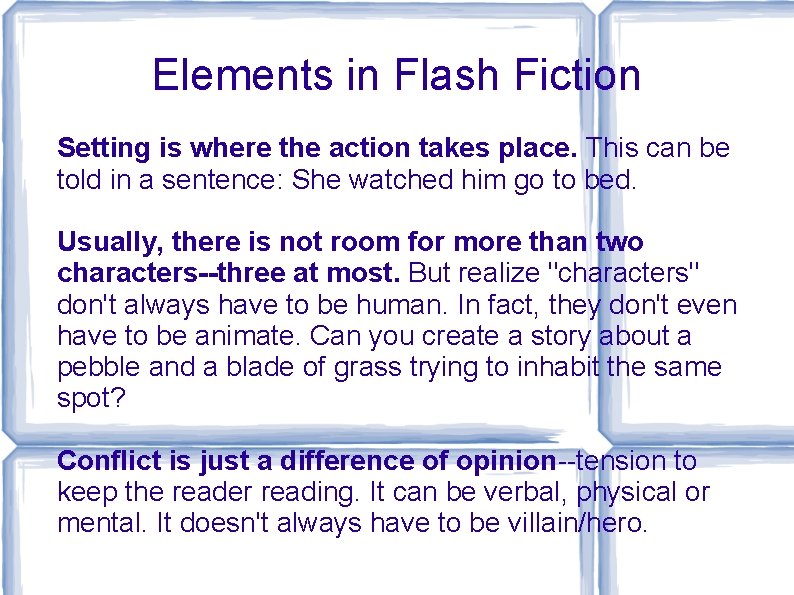 Elements in Flash Fiction

Setting is where the action takes place. This can be told in a sentence: She watched him go to bed.

Usually, there is not room for more than two characters--three at most. But realize "characters" don't always have to be human. In fact, they don't even have to be animate. Can you create a story about a pebble and a blade of grass trying to inhabit the same spot?

Conflict is just a difference of opinion--tension to keep the reader reading. It can be verbal, physical or mental. It doesn't always have to be villain/hero.